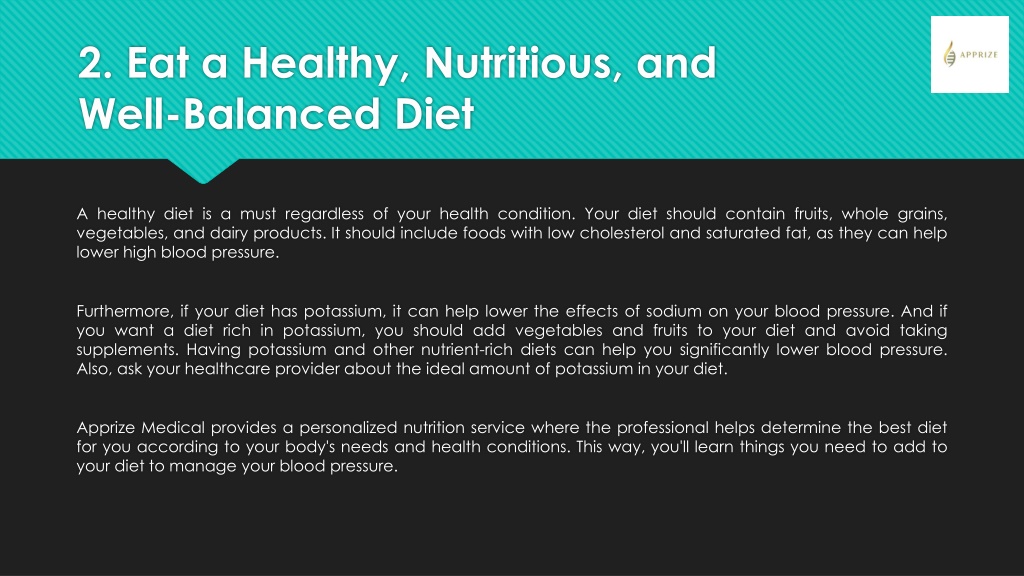 2. Eat a Healthy, Nutritious, and Well-Balanced Diet

APPRIZE

A healthy diet is a must regardless of your health condition. Your diet should contain fruits, whole grains, vegetables, and dairy products. It should include foods with low cholesterol and saturated fat, as they can help lower high blood pressure.

Furthermore, if your diet has potassium, it can help lower the effects of sodium on your blood pressure. And if you want a diet rich in potassium, you should add vegetables and fruits to your diet and avoid taking supplements. Having potassium and other nutrient-rich diets can help you significantly lower blood pressure. Also, ask your healthcare provider about the ideal amount of potassium in your diet.

Apprize Medical provides a personalized nutrition service where the professional helps determine the best diet for you according to your body's needs and health conditions. This way, you'll learn things you need to add to your diet to manage your blood pressure.